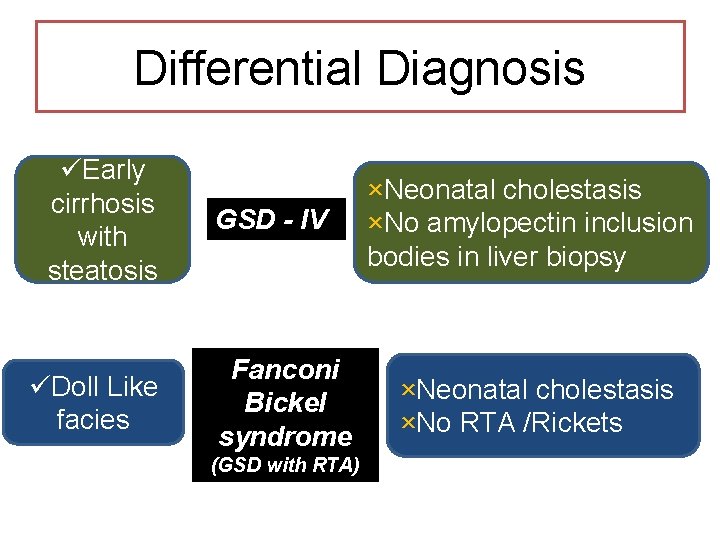 Differential Diagnosis

✓Early cirrhosis with steatosis

GSD - IV

×Neonatal cholestasis
×No amylopectin inclusion bodies in liver biopsy

✓Doll Like facies

Fanconi Bickel syndrome
(GSD with RTA)

×Neonatal cholestasis
×No RTA /Rickets